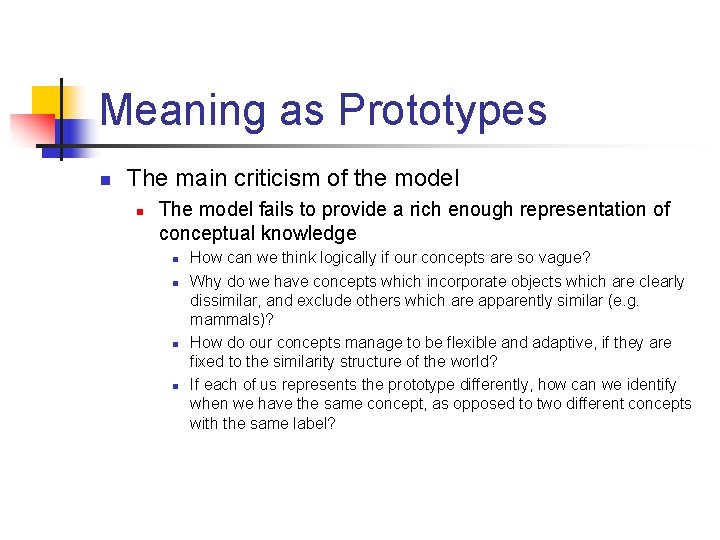 Meaning as Prototypes

The main criticism of the model

The model fails to provide a rich enough representation of conceptual knowledge

How can we think logically if our concepts are so vague?

Why do we have concepts which incorporate objects which are clearly dissimilar, and exclude others which are apparently similar (e.g. mammals)?

How do our concepts manage to be flexible and adaptive, if they are fixed to the similarity structure of the world?

If each of us represents the prototype differently, how can we identify when we have the same concept, as opposed to two different concepts with the same label?